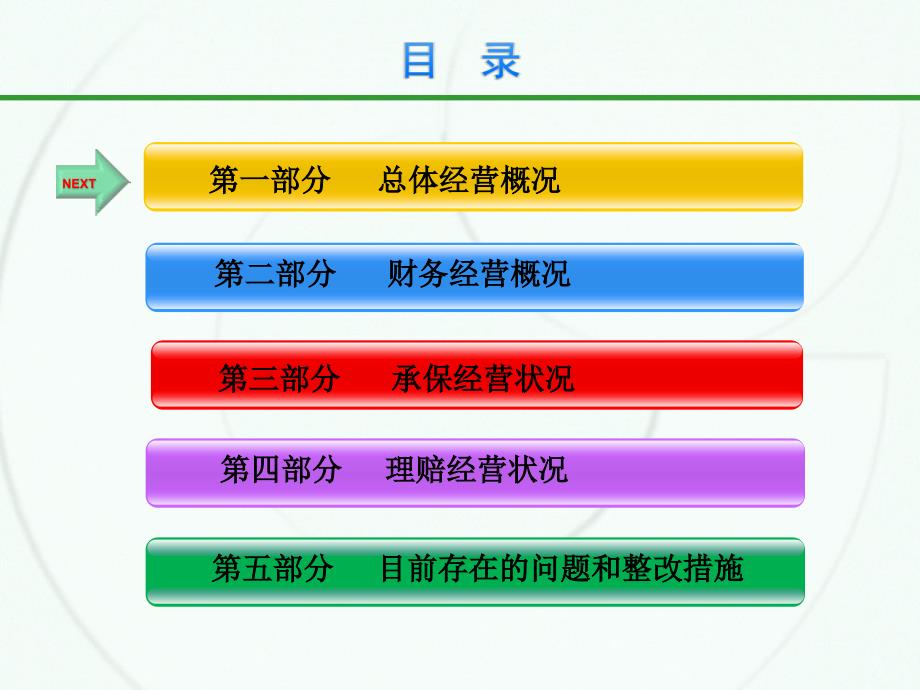 目 录

NEXT

第一部分 总体经营概况

第二部分 财务经营概况

第三部分 承保经营状况

第四部分 理赔经营状况

第五部分 目前存在的问题和整改措施